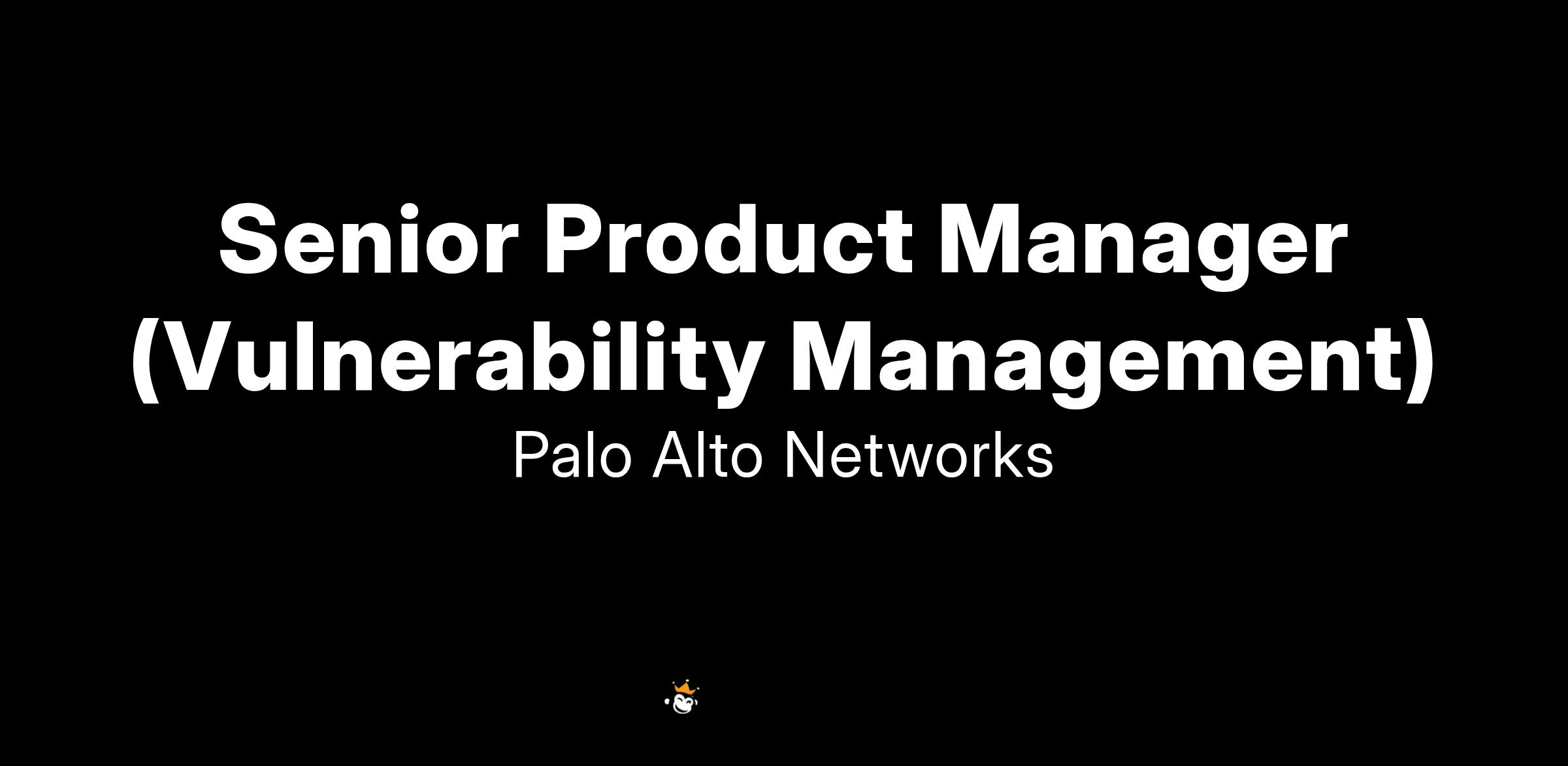 Senior Product Manager (Vulnerability Management)

Palo Alto Networks